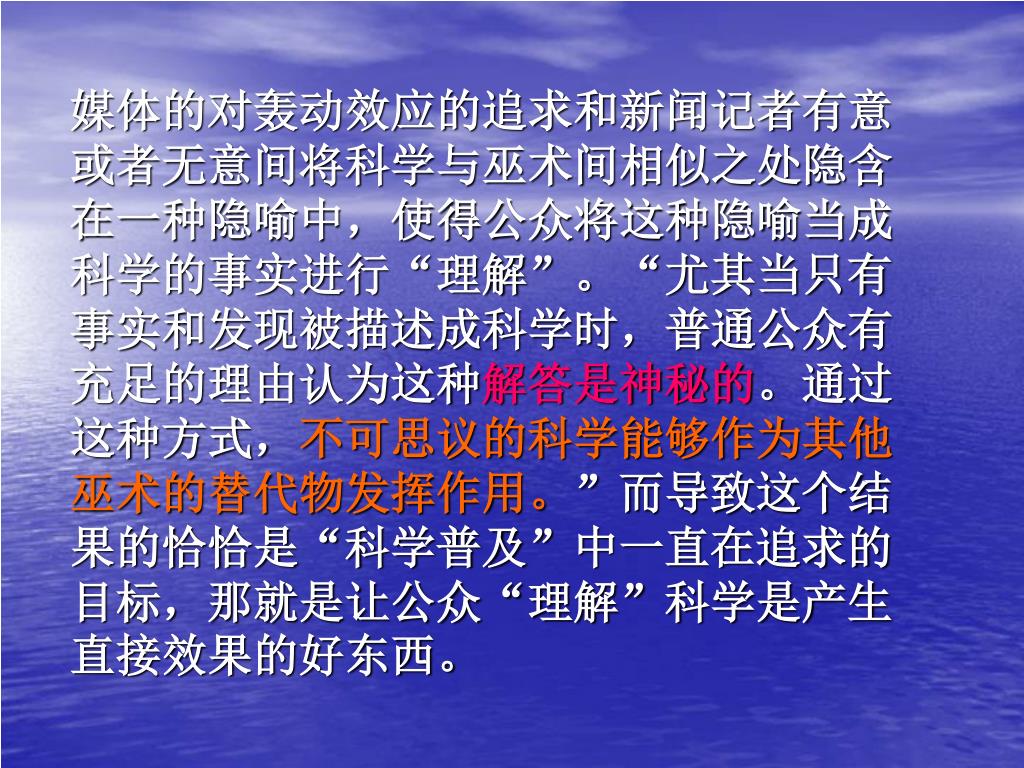 媒体的对轰动效应的追求和新闻记者有意或者无意间将科学与巫术间相似之处隐含在一种隐喻中，使得公众将这种隐喻当成科学的事实进行“理解”。“尤其当只有事实和发现被描述成科学时，普通公众有充足的理由认为这种解答是神秘的。通过这种方式，不可思议的科学能够作为其他巫术的替代物发挥作用。”而导致这个结果的恰恰是“科学普及”中一直在追求的目标，那就是让公众“理解”科学是产生直接效果的好东西。